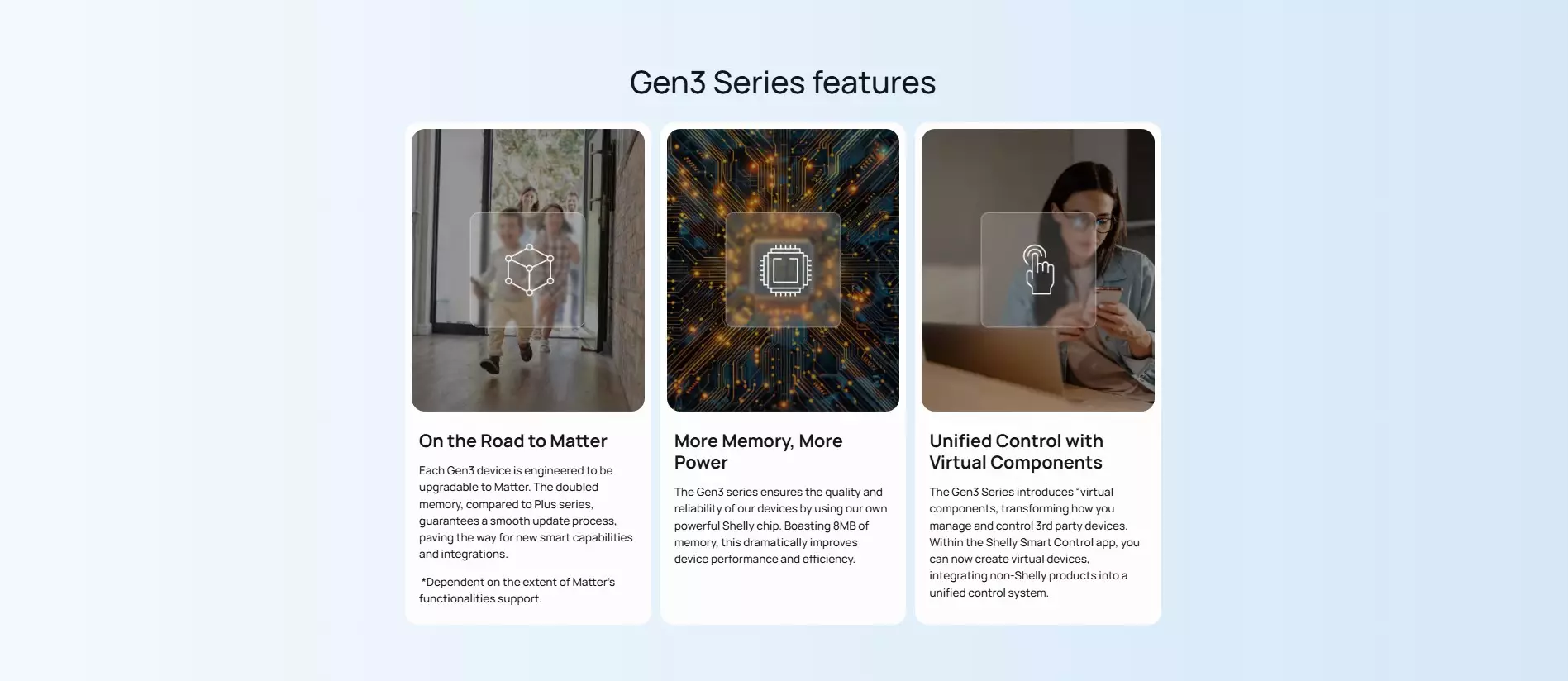 Gen3 Series features

On the Road to Matter

Each Gen3 device is engineered to be upgradable to Matter. The doubled memory, compared to Plus series, guarantees a smooth update process, paving the way for new smart capabilities and integrations.

*Dependent on the extent of Matter's functionalities support.

More Memory, More Power

The Gen3 series ensures the quality and reliability of our devices by using our own powerful Shelly chip. Boasting 8MB of memory, this dramatically improves device performance and efficiency.

Unified Control with Virtual Components

The Gen3 Series introduces "virtual components, transforming how you manage and control 3rd party devices. Within the Shelly Smart Control app, you can now create virtual devices, integrating non-Shelly products into a unified control system.